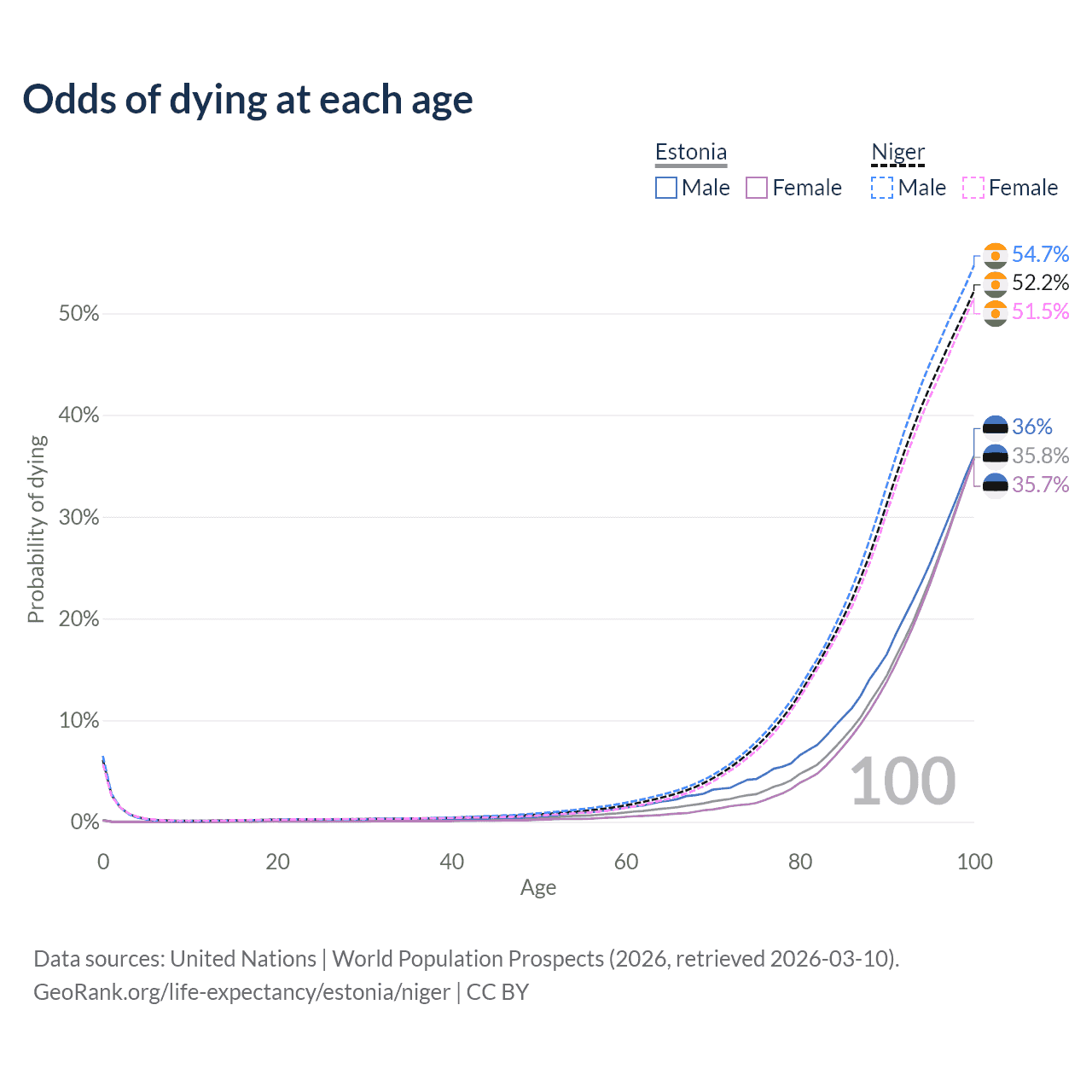 Odds of dying at each age

Estonia
Male Female

Niger
Male Female

54.7%
52.2%
51.5%
36%
35.8%
35.7%

Probability of dying

50%
40%
30%
20%
10%
0%

100

0
20
40
60
80
100
Age

Data sources: United Nations | World Population Prospects (2026, retrieved 2026-03-10).
GeoRank.org/life-expectancy/estonia/niger | CC BY